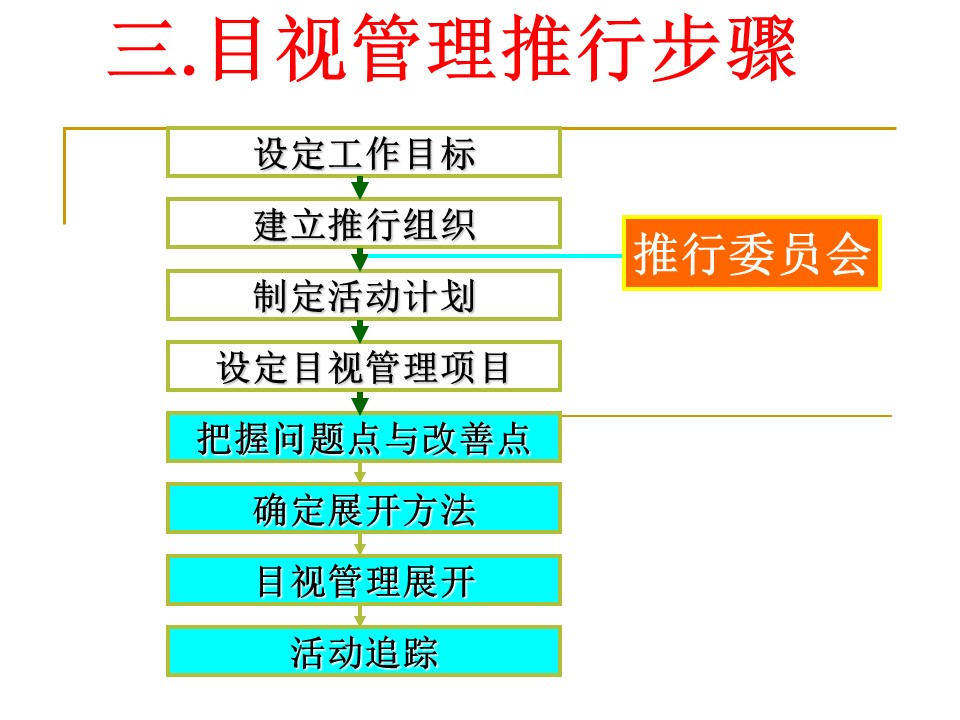 三.目视管理推行步骤

设定工作目标

建立推行组织

推行委员会

制定活动计划

设定目视管理项目

把握问题点与改善点

确定展开方法

目视管理展开

活动追踪